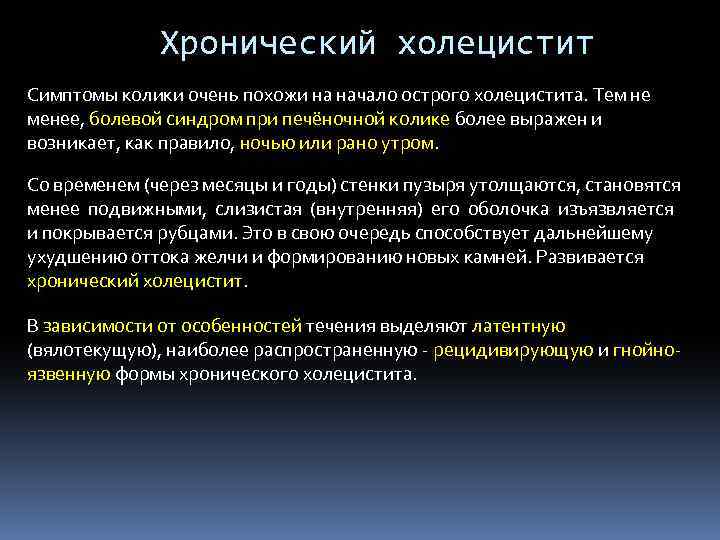 Хронический холецистит

Симптомы колики очень похожи на начало острого холецистита. Тем не менее, болевой синдром при печёночной колике более выражен и возникает, как правило, ночью или рано утром.

Со временем (через месяцы и годы) стенки пузыря утолщаются, становятся менее подвижными, слизистая (внутренняя) его оболочка изъязвляется и покрывается рубцами. Это в свою очередь способствует дальнейшему ухудшению оттока желчи и формированию новых камней. Развивается хронический холецистит.

В зависимости от особенностей течения выделяют латентную (вялотекущую), наиболее распространенную - рецидивирующую и гнойно-язвенную формы хронического холецистита.